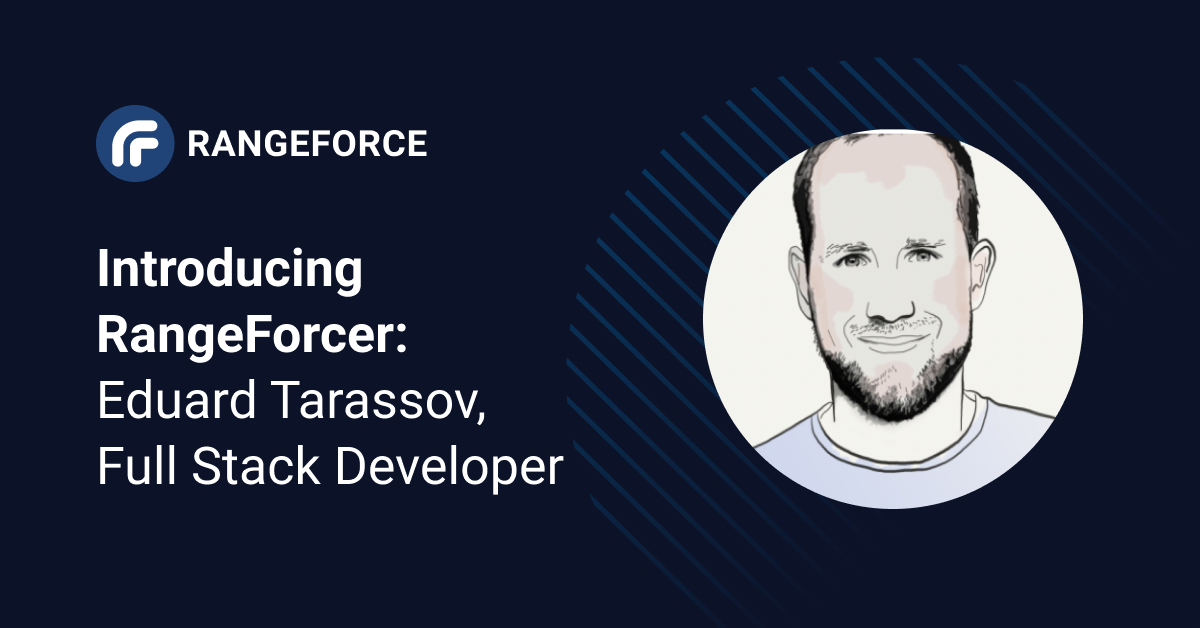 RANGEFORCE

Introducing RangeForcer: Eduard Tarassov, Full Stack Developer